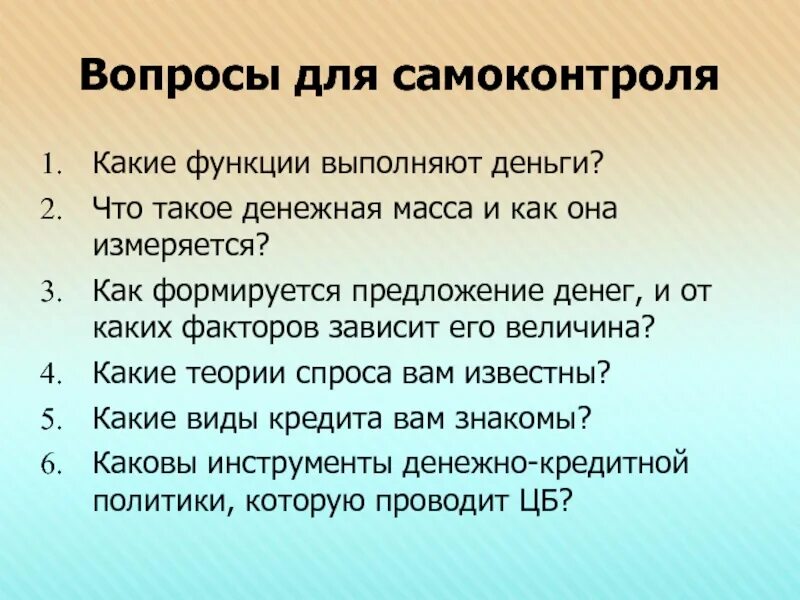 Вопросы для самоконтроля

1. Какие функции выполняют деньги?
2. Что такое денежная масса и как она измеряется?
3. Как формируется предложение денег, и от каких факторов зависит его величина?
4. Какие теории спроса вам известны?
5. Какие виды кредита вам знакомы?
6. Каковы инструменты денежно-кредитной политики, которую проводит ЦБ?